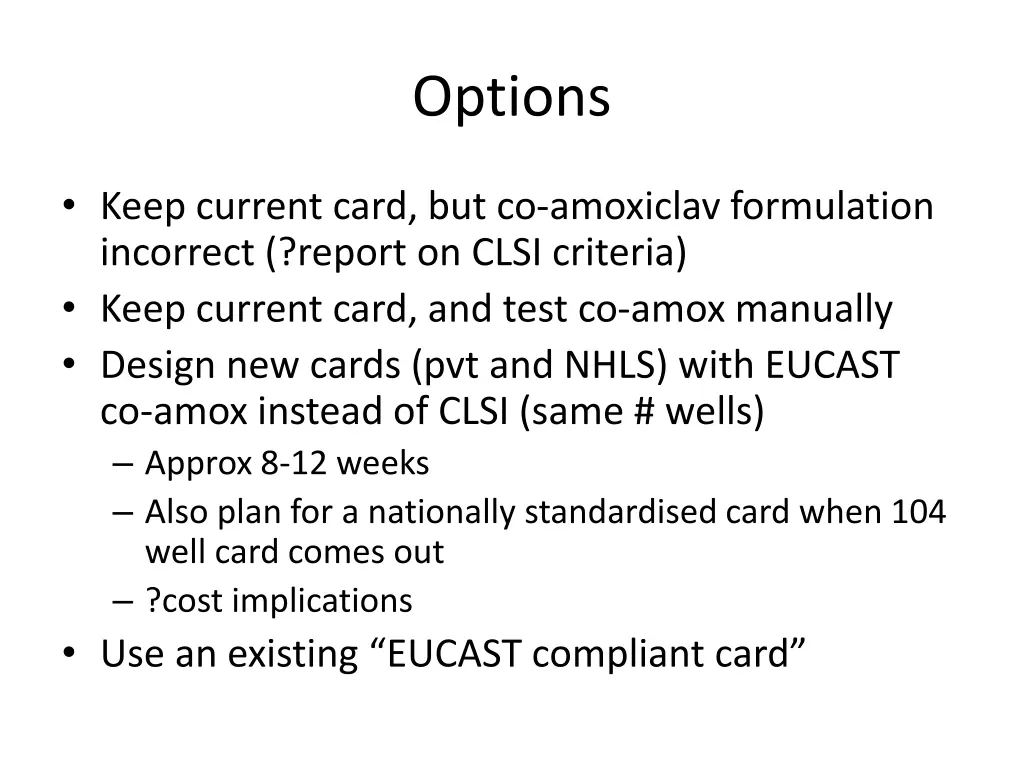 Options

• Keep current card, but co-amoxiclav formulation incorrect (?report on CLSI criteria)
• Keep current card, and test co-amox manually
• Design new cards (pvt and NHLS) with EUCAST co-amox instead of CLSI (same # wells)
 – Approx 8-12 weeks
 – Also plan for a nationally standardised card when 104 well card comes out
 – ?cost implications
• Use an existing “EUCAST compliant card”